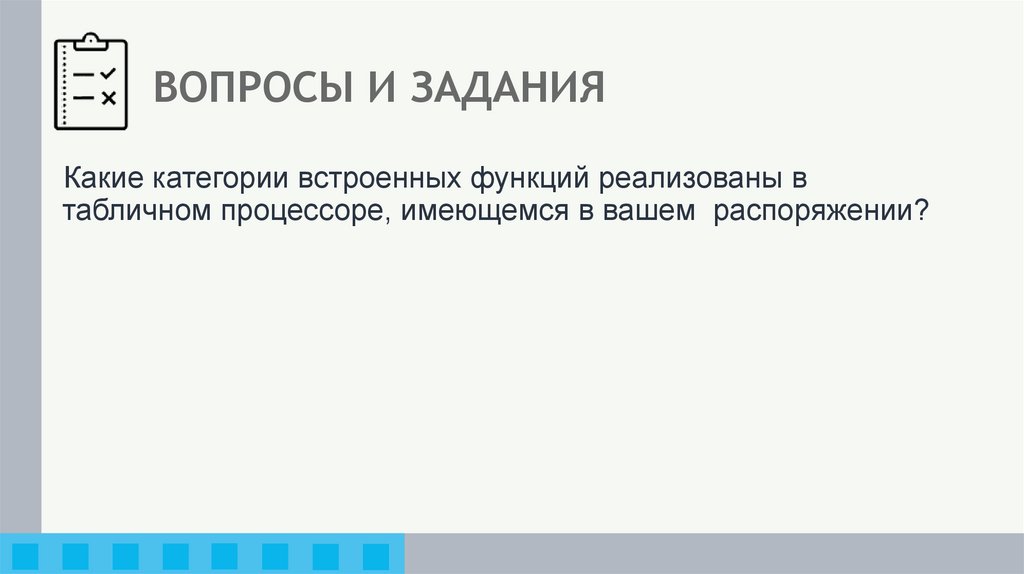 ВОПРОСЫ И ЗАДАНИЯ

Какие категории встроенных функций реализованы в табличном процессоре, имеющемся в вашем распоряжении?